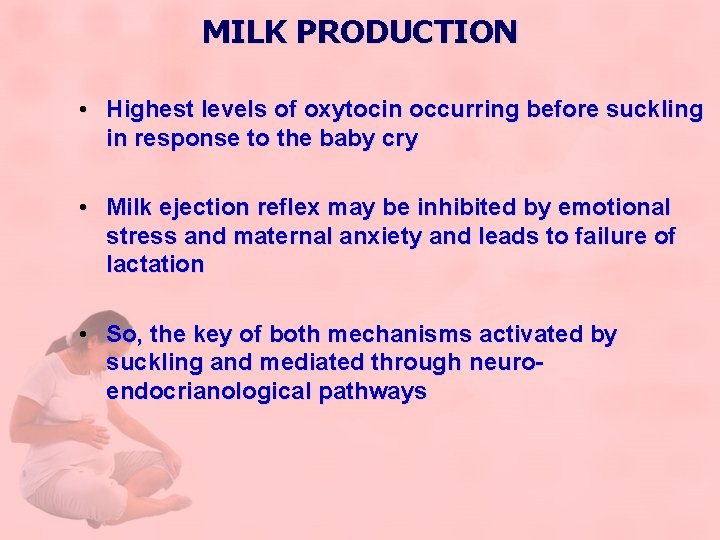 MILK PRODUCTION

• Highest levels of oxytocin occurring before suckling in response to the baby cry

• Milk ejection reflex may be inhibited by emotional stress and maternal anxiety and leads to failure of lactation

• So, the key of both mechanisms activated by suckling and mediated through neuro-endocrianological pathways